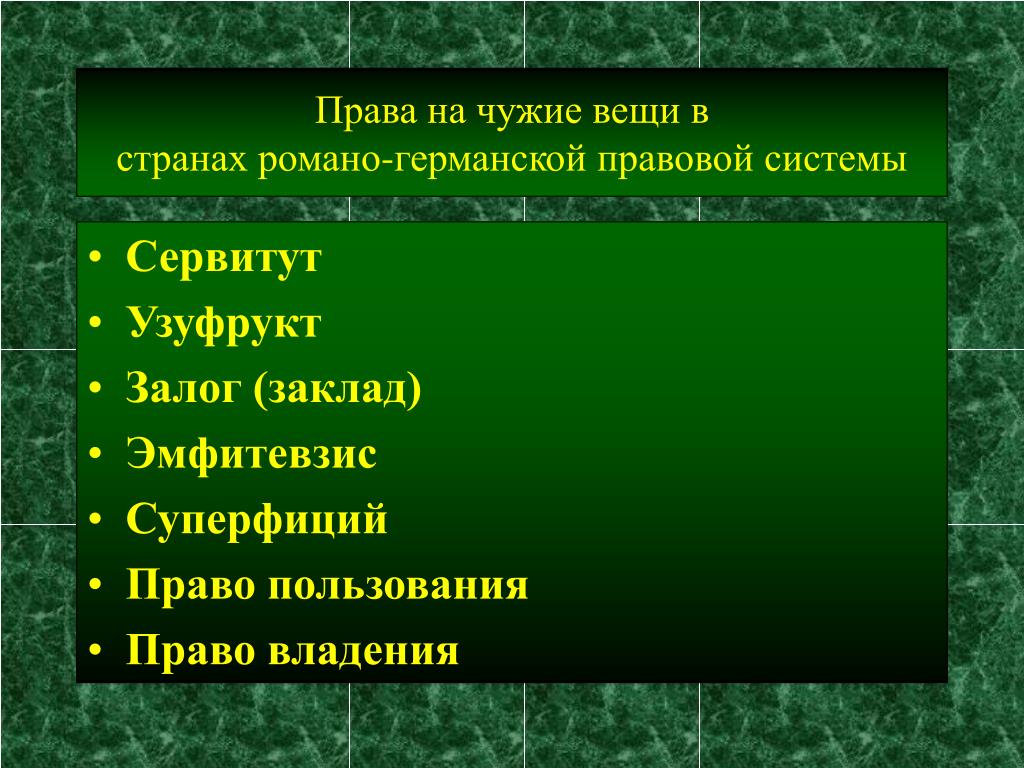 Права на чужие вещи в
странах романо-германской правовой системы

• Сервитут
• Узуфрукт
• Залог (заклад)
• Эмфитевзис
• Суперфиций
• Право пользования
• Право владения